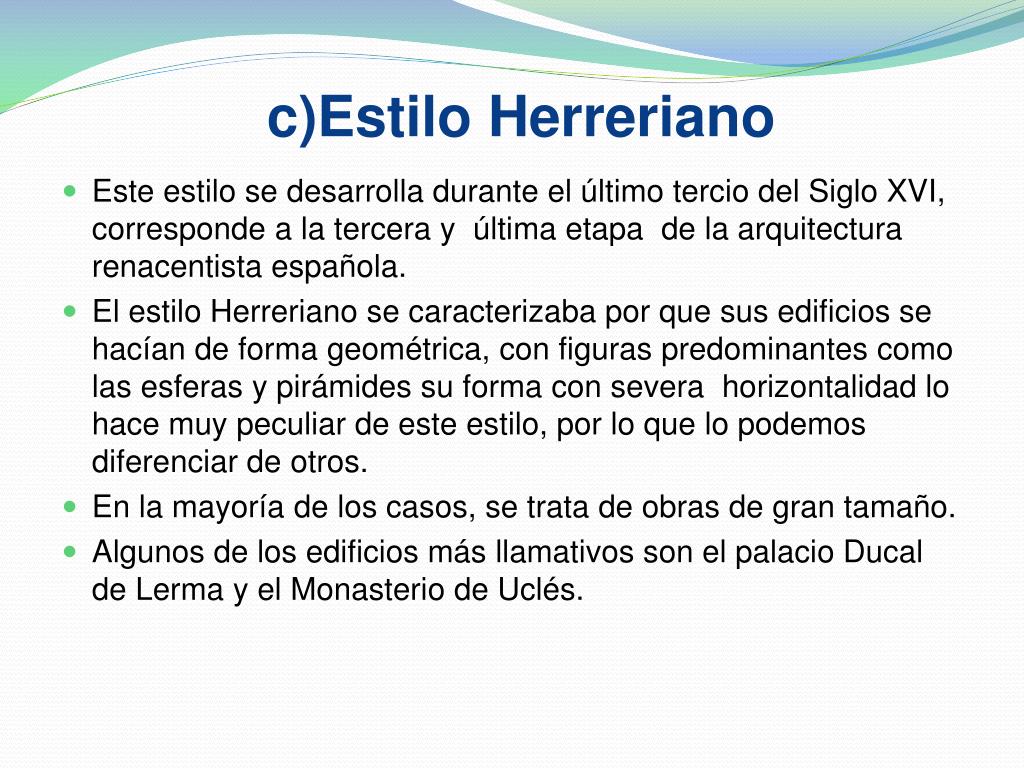 c)Estilo Herreriano

- Este estilo se desarrolla durante el último tercio del Siglo XVI, corresponde a la tercera y última etapa de la arquitectura renacentista española.
- El estilo Herreriano se caracterizaba por que sus edificios se hacían de forma geométrica, con figuras predominantes como las esferas y pirámides su forma con severa horizontalidad lo hace muy peculiar de este estilo, por lo que lo podemos diferenciar de otros.
- En la mayoría de los casos, se trata de obras de gran tamaño.
- Algunos de los edificios más llamativos son el palacio Ducal de Lerma y el Monasterio de Uclés.